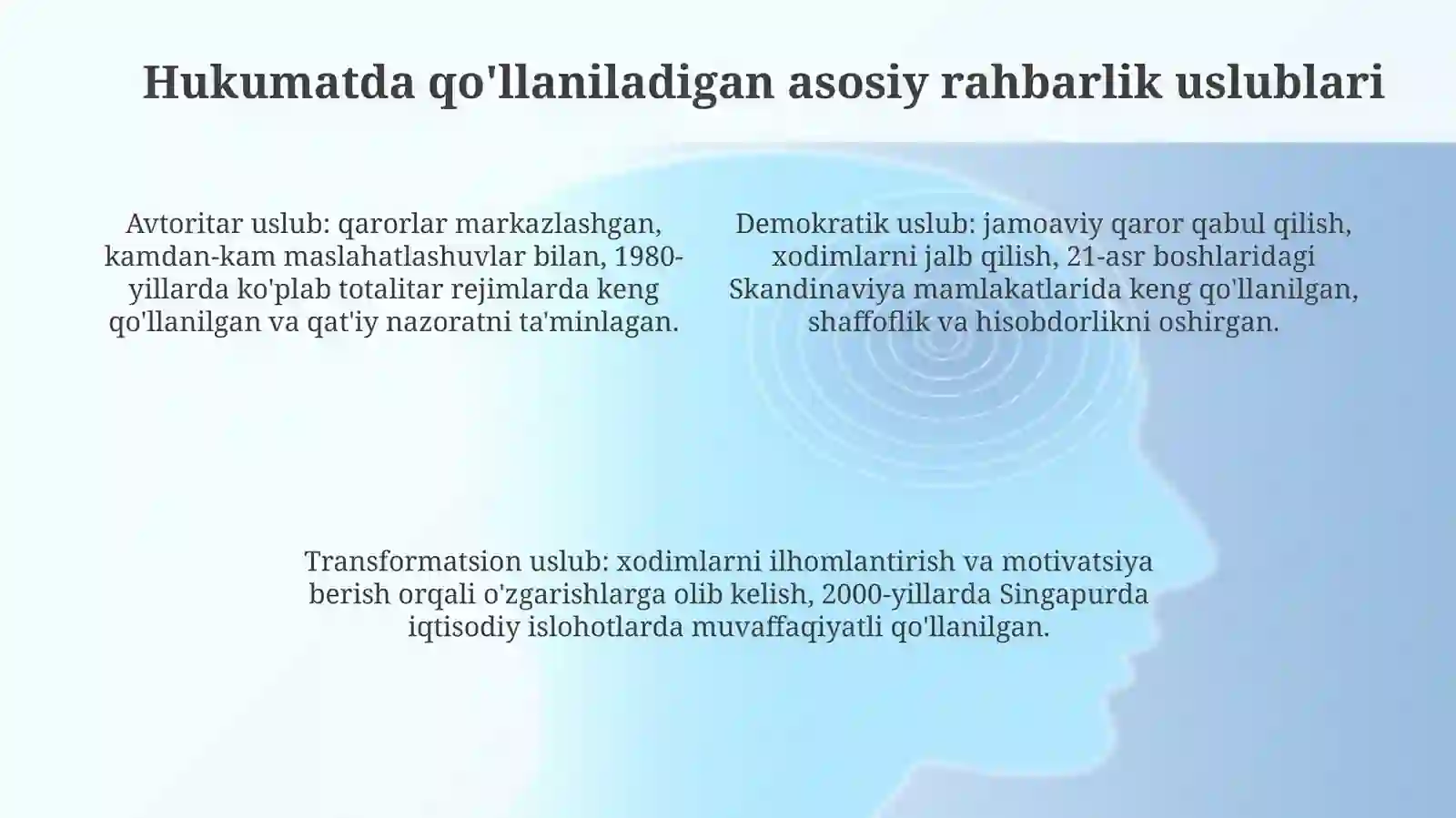 Hukumatda qo'llaniladigan asosiy rahbarlik uslublari

Avtoritar uslub: qarorlar markazlashgan, kamdan-kam maslahatlashuvlar bilan, 1980-yillarda ko'plab totalitar rejimlarda keng qo'llanilgan va qat'iy nazoratni ta'minlagan.

Demokratik uslub: jamoaviy qaror qabul qilish, xodimlarni jalb qilish, 21-asr boshlaridagi Skandinaviya mamlakatlarida keng qo'llanilgan, shaffoflik va hisobdorlikni oshirgan.

Transformatsion uslub: xodimlarni ilhomlantirish va motivatsiya berish orqali o'zgarishlarga olib kelish, 2000-yillarda Singapurda iqtisodiy islohotlarda muvaffaqiyatli qo'llanilgan.